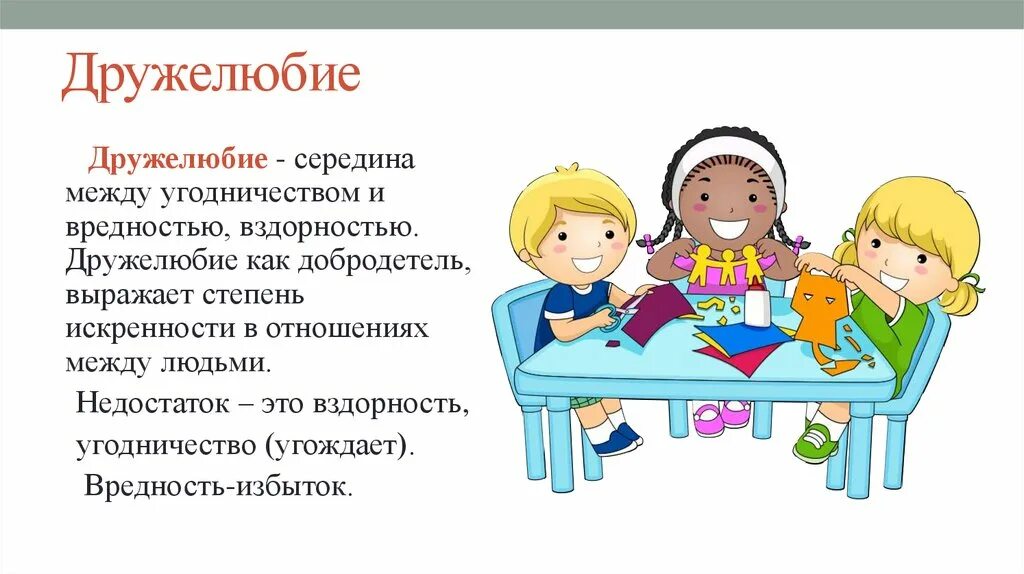 Дружелюбие

Дружелюбие - середина между угодничеством и вредностью, вздорностью. Дружелюбие как добродетель, выражает степень искренности в отношениях между людьми.

Недостаток – это вздорность, угодничество (угождает).

Вредность-избыток.